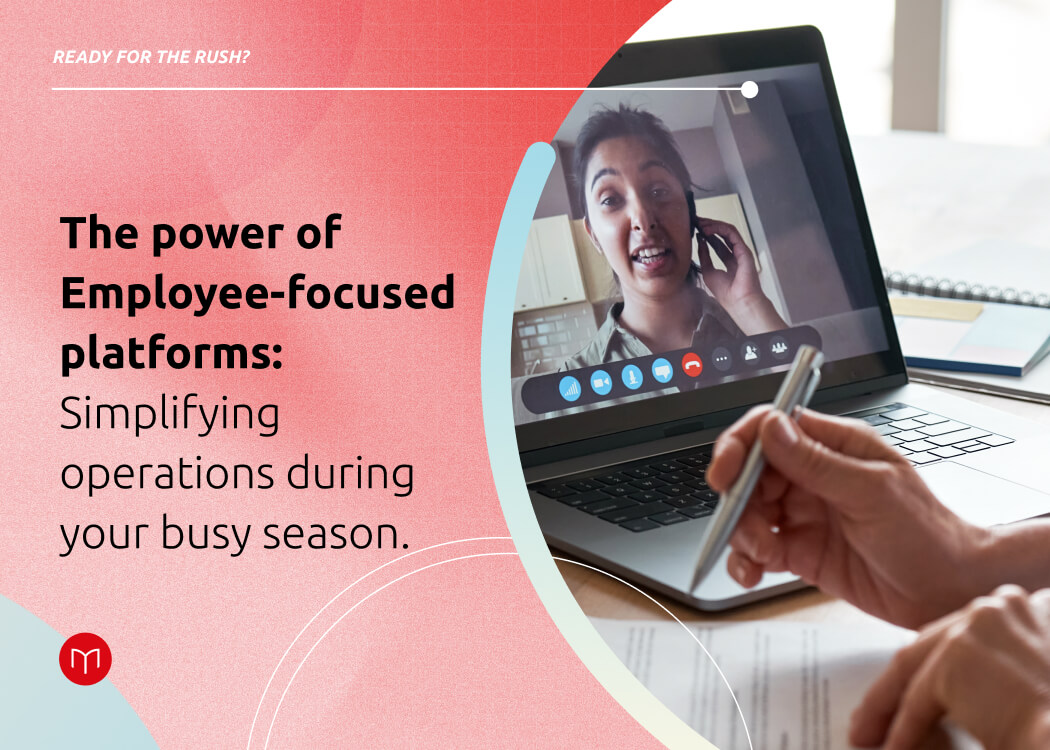 READY FOR THE RUSH?

The power of Employee-focused platforms: Simplifying operations during your busy season.